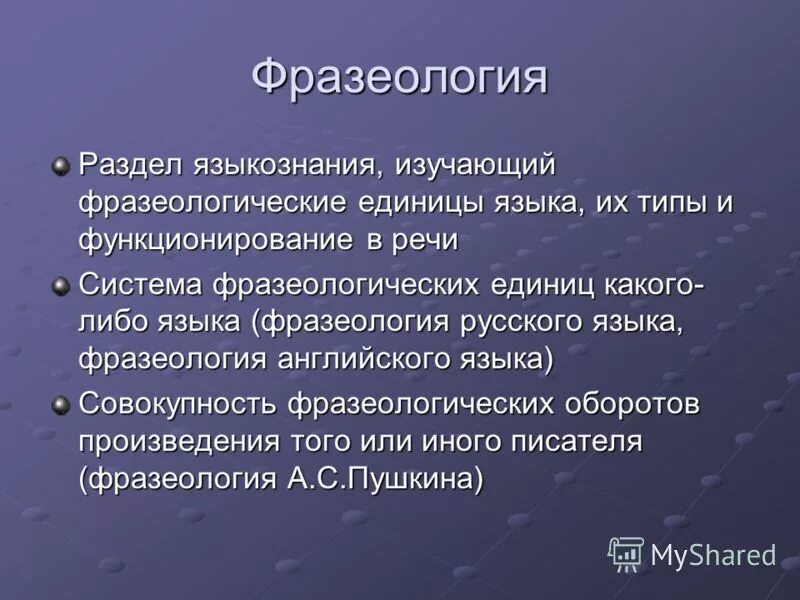 Фразеология

Раздел языкознания, изучающий фразеологические единицы языка, их типы и функционирование в речи

Система фразеологических единиц какого-либо языка (фразеология русского языка, фразеология английского языка)

Совокупность фразеологических оборотов произведения того или иного писателя (фразеология А.С.Пушкина)

MyShared